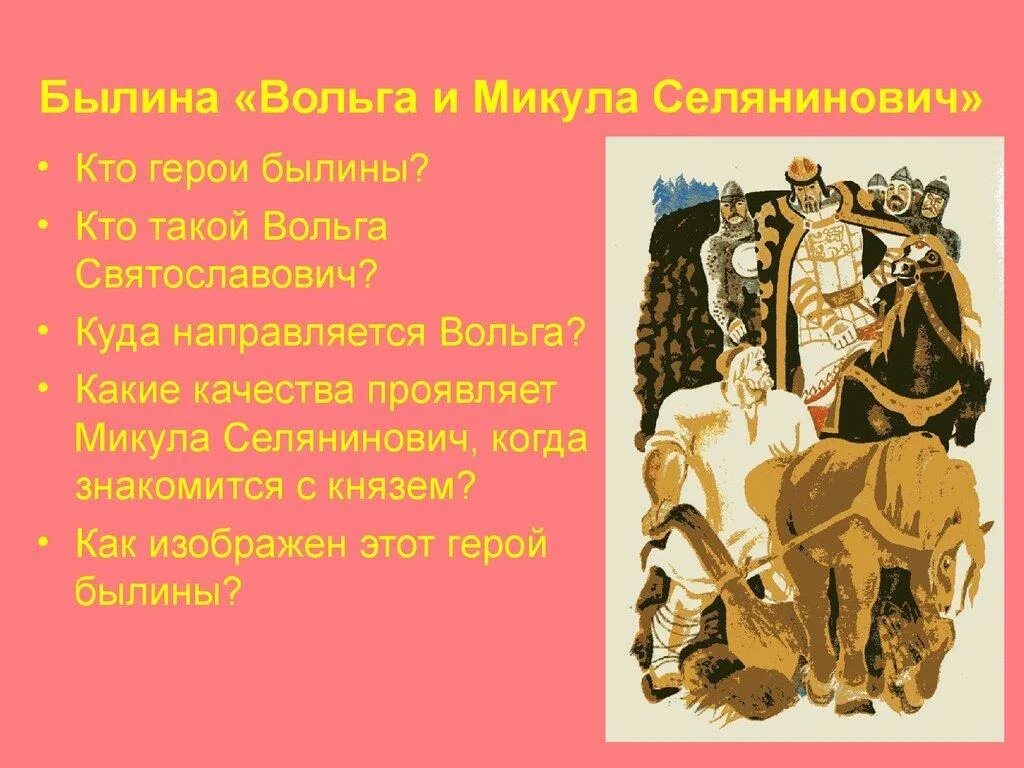 Былина «Вольга и Микула Селянинович»

• Кто герои былины?
• Кто такой Вольга Святославович?
• Куда направляется Вольга?
• Какие качества проявляет Микула Селянинович, когда знакомится с князем?
• Как изображен этот герой былины?